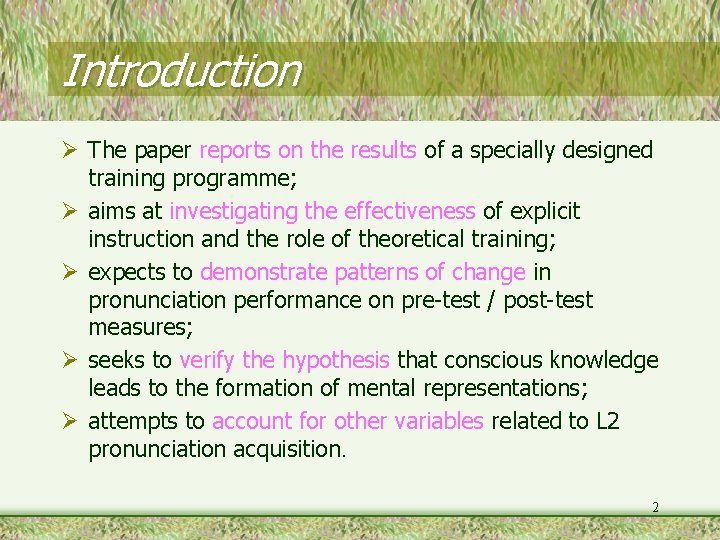 Introduction

➢ The paper reports on the results of a specially designed training programme;

➢ aims at investigating the effectiveness of explicit instruction and the role of theoretical training;

➢ expects to demonstrate patterns of change in pronunciation performance on pre-test / post-test measures;

➢ seeks to verify the hypothesis that conscious knowledge leads to the formation of mental representations;

➢ attempts to account for other variables related to L2 pronunciation acquisition.

2